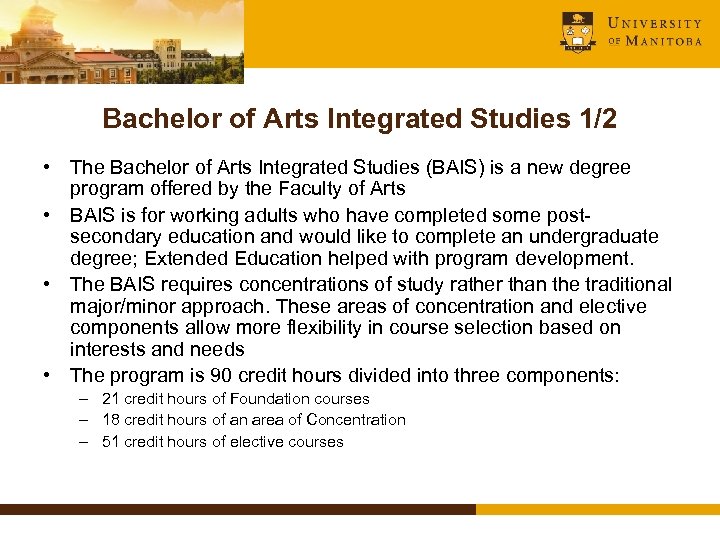 UNIVERSITY OF MANITOBA

Bachelor of Arts Integrated Studies 1/2

• The Bachelor of Arts Integrated Studies (BAIS) is a new degree program offered by the Faculty of Arts
• BAIS is for working adults who have completed some post-secondary education and would like to complete an undergraduate degree; Extended Education helped with program development.
• The BAIS requires concentrations of study rather than the traditional major/minor approach. These areas of concentration and elective components allow more flexibility in course selection based on interests and needs
• The program is 90 credit hours divided into three components:
– 21 credit hours of Foundation courses
– 18 credit hours of an area of Concentration
– 51 credit hours of elective courses